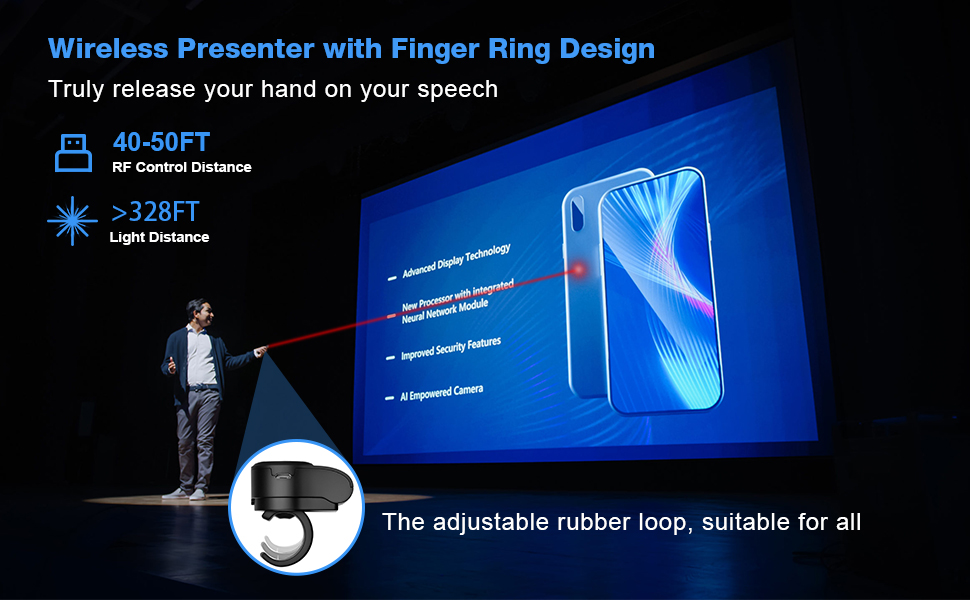 Wireless Presenter with Finger Ring Design

Truly release your hand on your speech

40-50FT
RF Control Distance

>328FT
Light Distance

Advanced Display Technology

New Processor with integrated Neural Network Module

Improved Security Features

AI Empowered Camera

The adjustable rubber loop, suitable for all